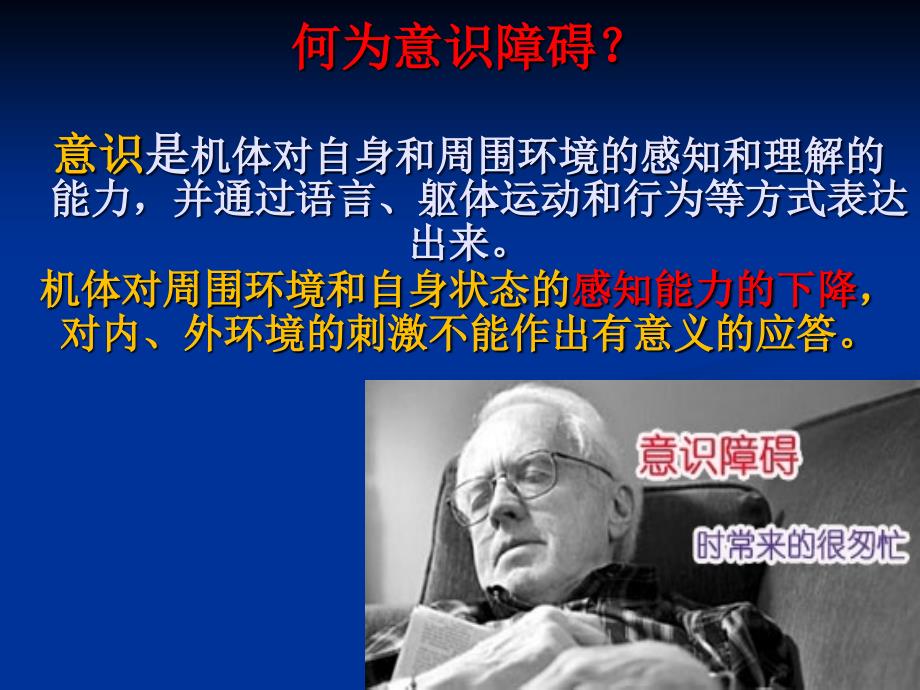 何为意识障碍？

意识是机体对自身和周围环境的感知和理解的能力，并通过语言、躯体运动和行为等方式表达出来。

机体对周围环境和自身状态的感知能力的下降，对内、外环境的刺激不能作出有意义的应答。

意识障碍

时常来的很匆忙